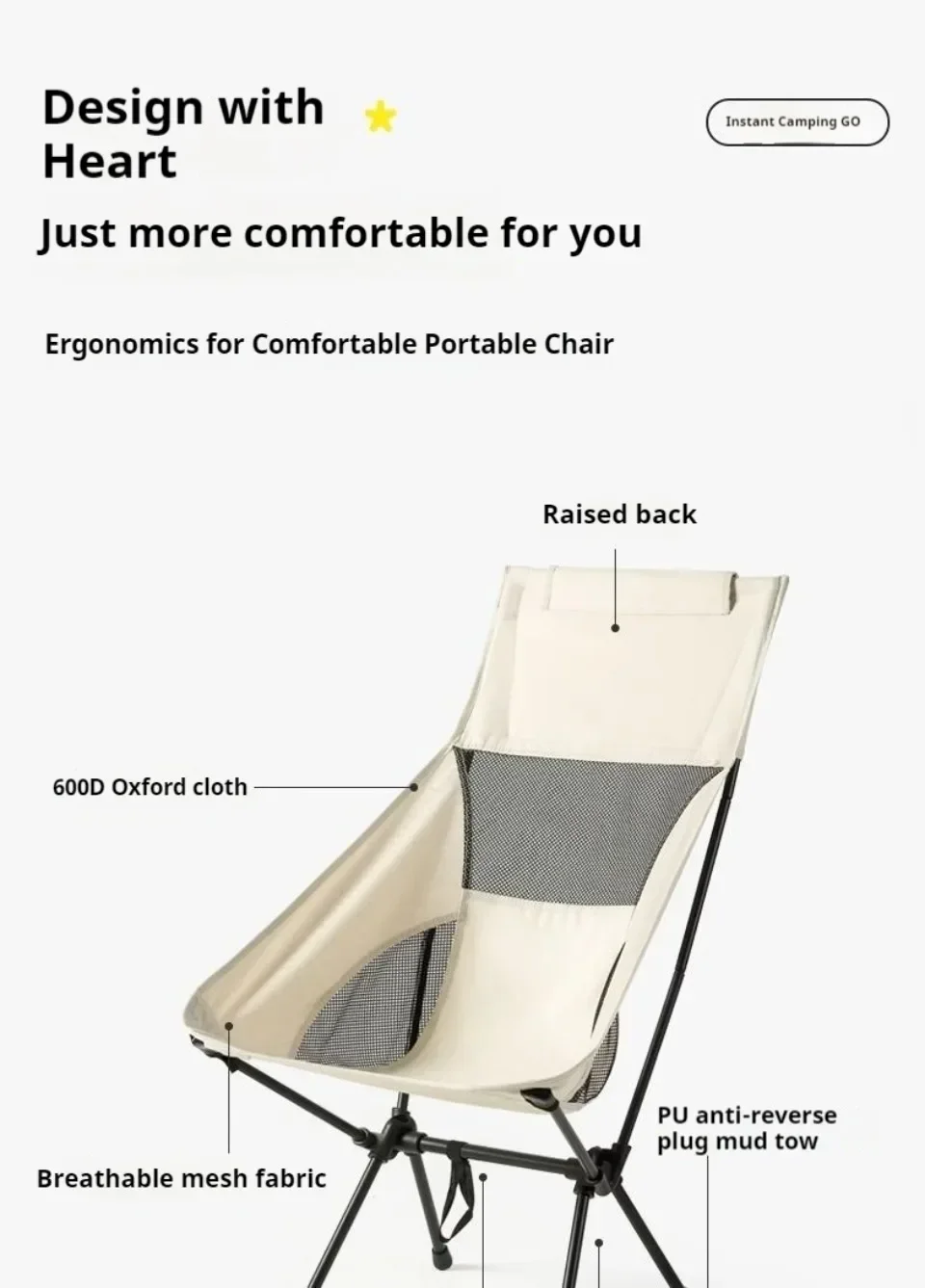 Design with Heart

Instant Camping GO

Just more comfortable for you

Ergonomics for Comfortable Portable Chair

Raised back

600D Oxford cloth

PU anti-reverse plug mud tow

Breathable mesh fabric